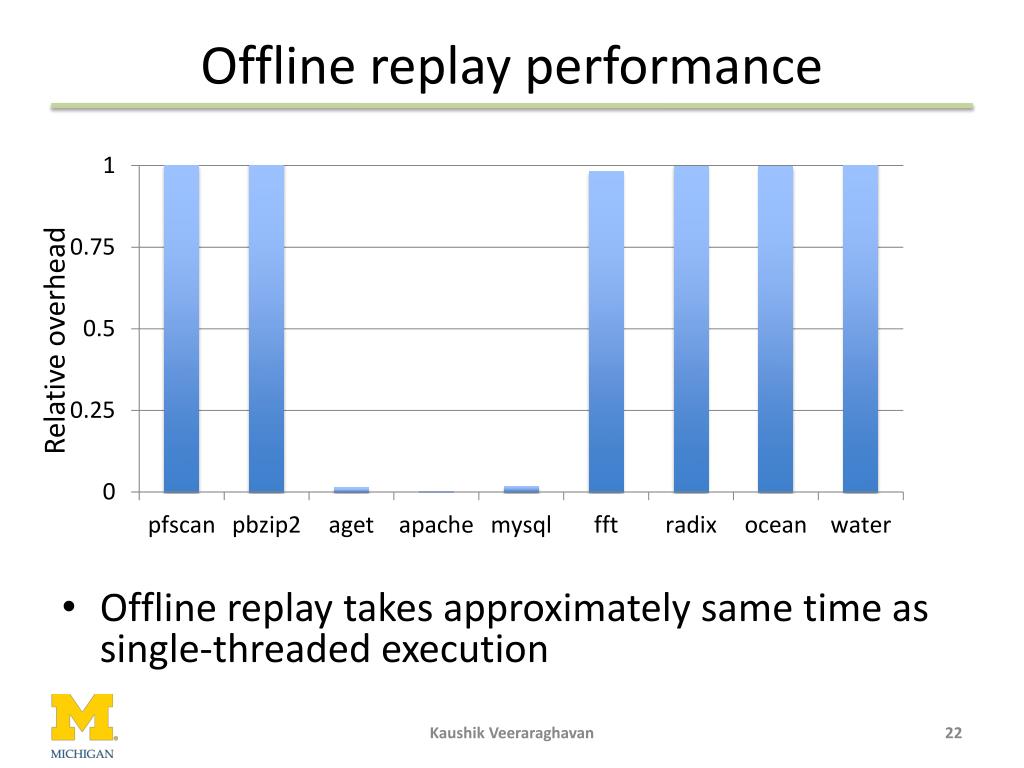 Offline replay performance

Relative overhead

1
0.75
0.5
0.25
0

pfscan pbzip2 aget apache mysql fft radix ocean water

• Offline replay takes approximately same time as single-threaded execution

M
MICHIGAN

Kaushik Veeraraghavan

22